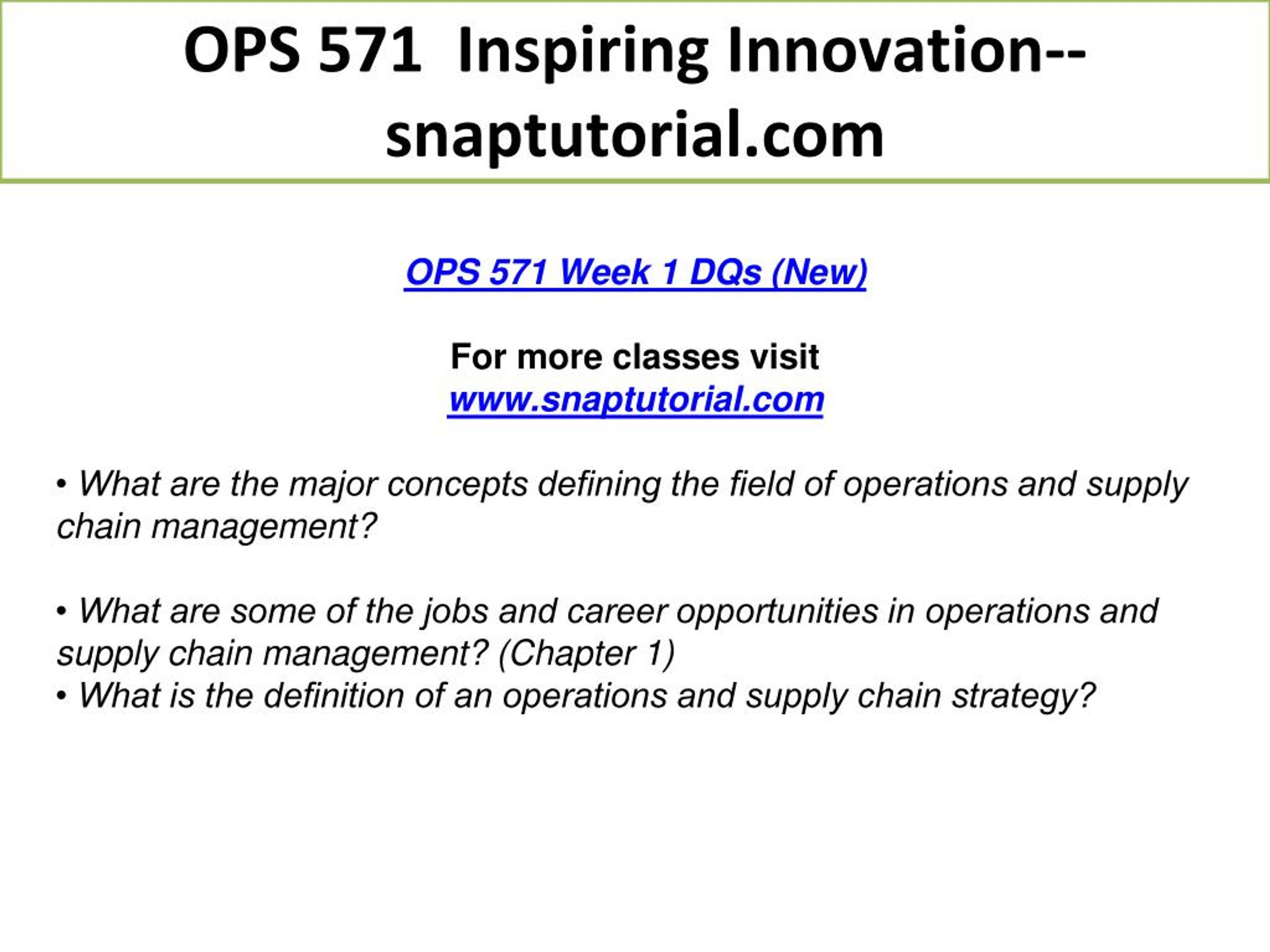 OPS 571 Inspiring Innovation--snaptutorial.com

OPS 571 Week 1 DQs (New)

For more classes visit
www.snaptutorial.com

• What are the major concepts defining the field of operations and supply chain management?

• What are some of the jobs and career opportunities in operations and supply chain management? (Chapter 1)
• What is the definition of an operations and supply chain strategy?